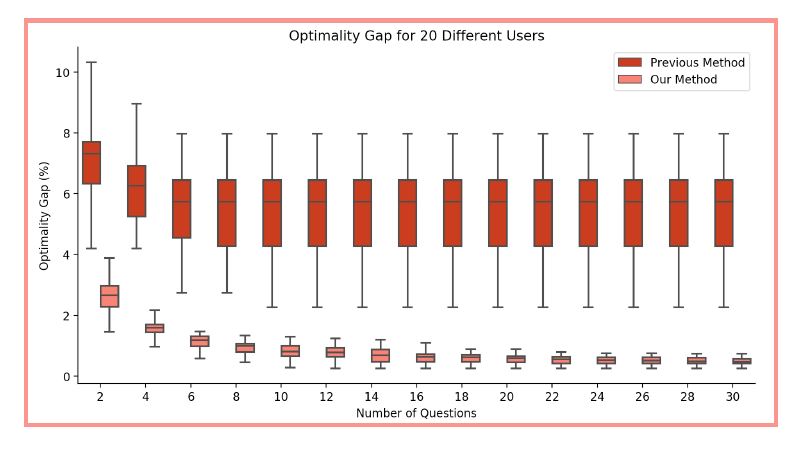 Optimality Gap for 20 Different Users

Previous Method
Our Method

Optimality Gap (%)

10
8
6
4
2
0

2 4 6 8 10 12 14 16 18 20 22 24 26 28 30

Number of Questions